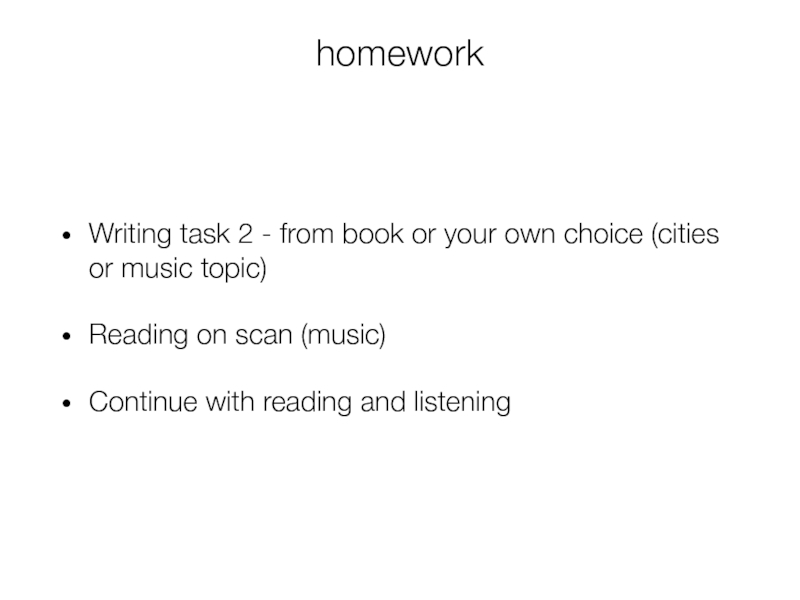 homework

• Writing task 2 - from book or your own choice (cities or music topic)

• Reading on scan (music)

• Continue with reading and listening